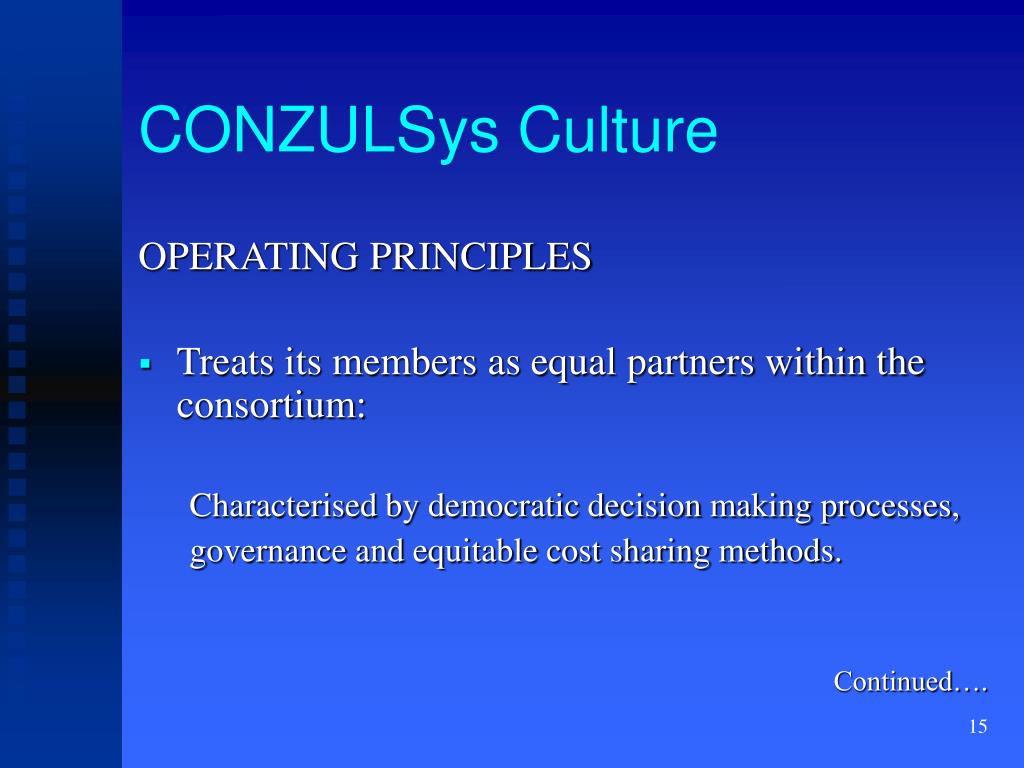 CONZULSys Culture

OPERATING PRINCIPLES

▪ Treats its members as equal partners within the consortium:

Characterised by democratic decision making processes, governance and equitable cost sharing methods.

Continued….

15